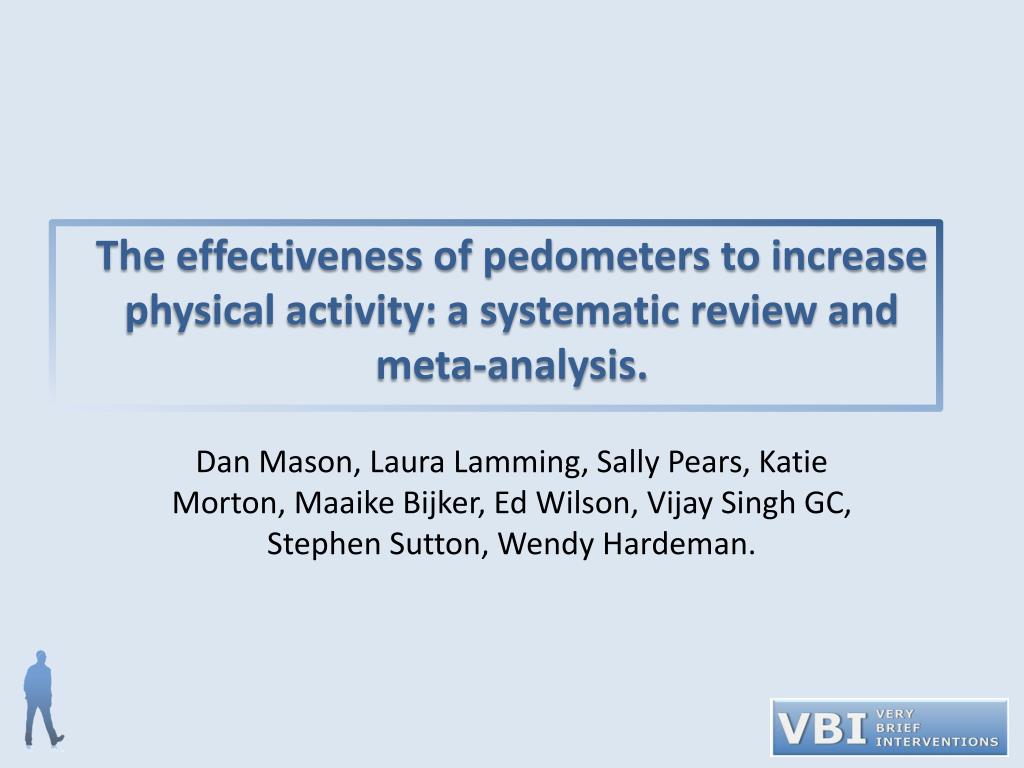 The effectiveness of pedometers to increase physical activity: a systematic review and meta-analysis.

Dan Mason, Laura Lamming, Sally Pears, Katie Morton, Maaike Bijker, Ed Wilson, Vijay Singh GC, Stephen Sutton, Wendy Hardeman.

VBI VERY BRIEF INTERVENTIONS